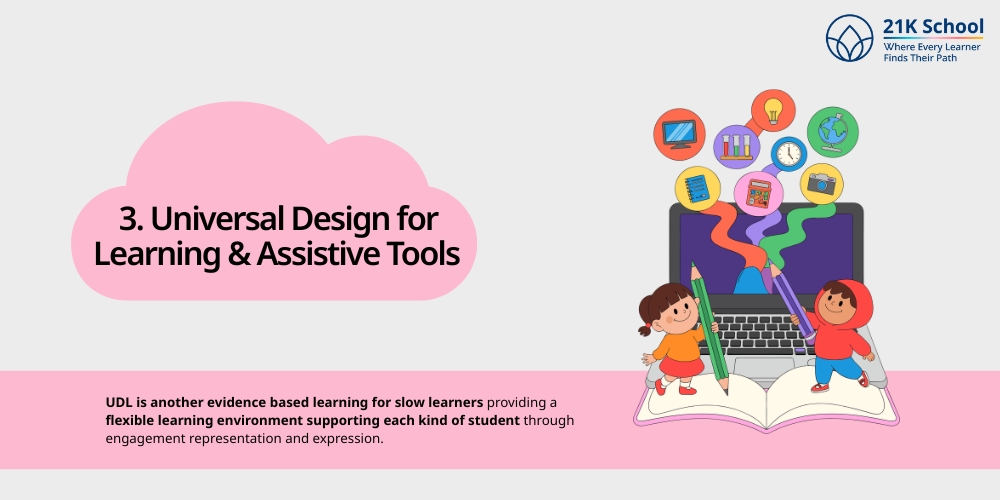 21K School
Where Every Learner Finds Their Path

3. Universal Design for Learning & Assistive Tools

UDL is another evidence based learning for slow learners providing a flexible learning environment supporting each kind of student through engagement representation and expression.